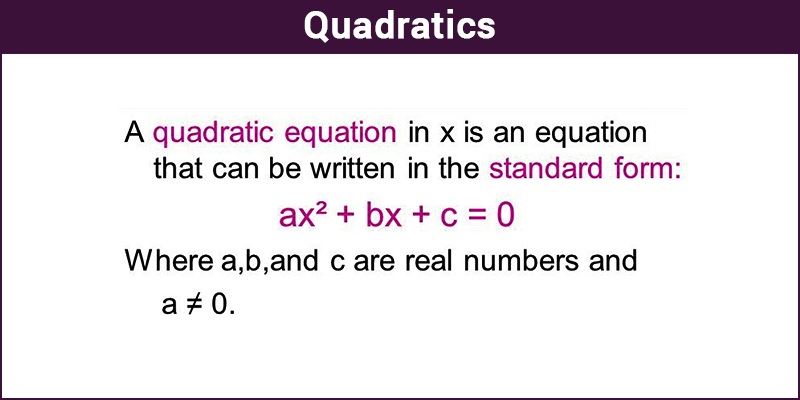 Quadratics

A quadratic equation in x is an equation that can be written in the standard form:

$ax^2 + bx + c = 0$

Where a,b,and c are real numbers and $a \neq 0$.